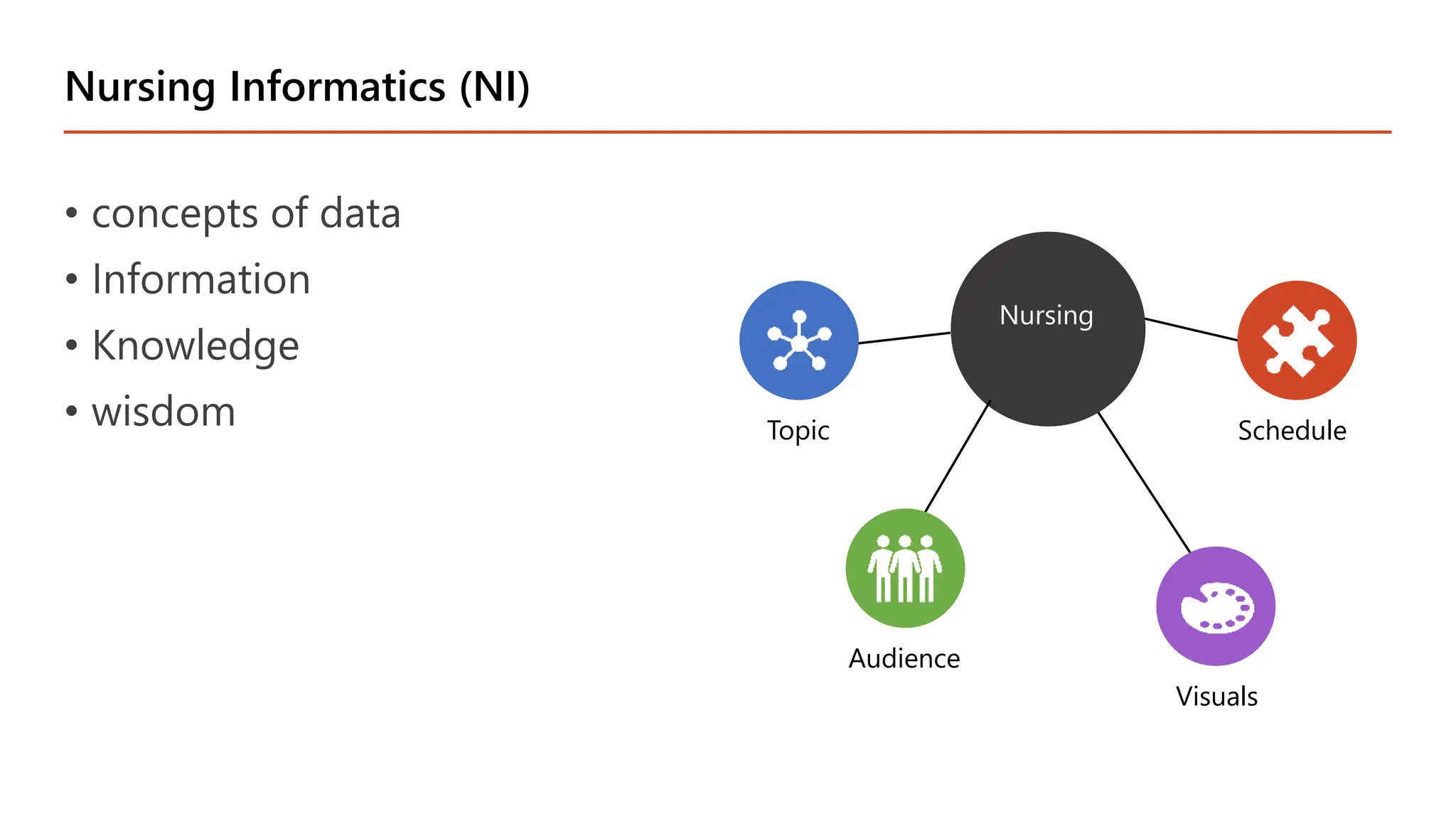 Nursing Informatics (NI)

• concepts of data
• Information
• Knowledge
• wisdom

Nursing

Topic

Schedule

Audience

Visuals